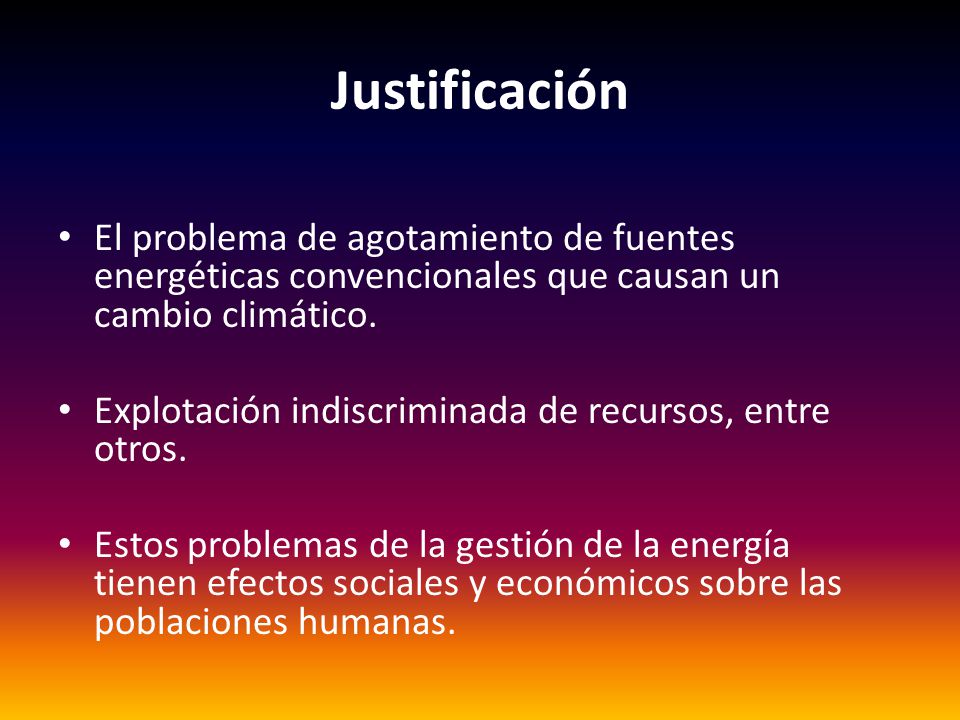 Justificación

• El problema de agotamiento de fuentes energéticas convencionales que causan un cambio climático.

• Explotación indiscriminada de recursos, entre otros.

• Estos problemas de la gestión de la energía tienen efectos sociales y económicos sobre las poblaciones humanas.